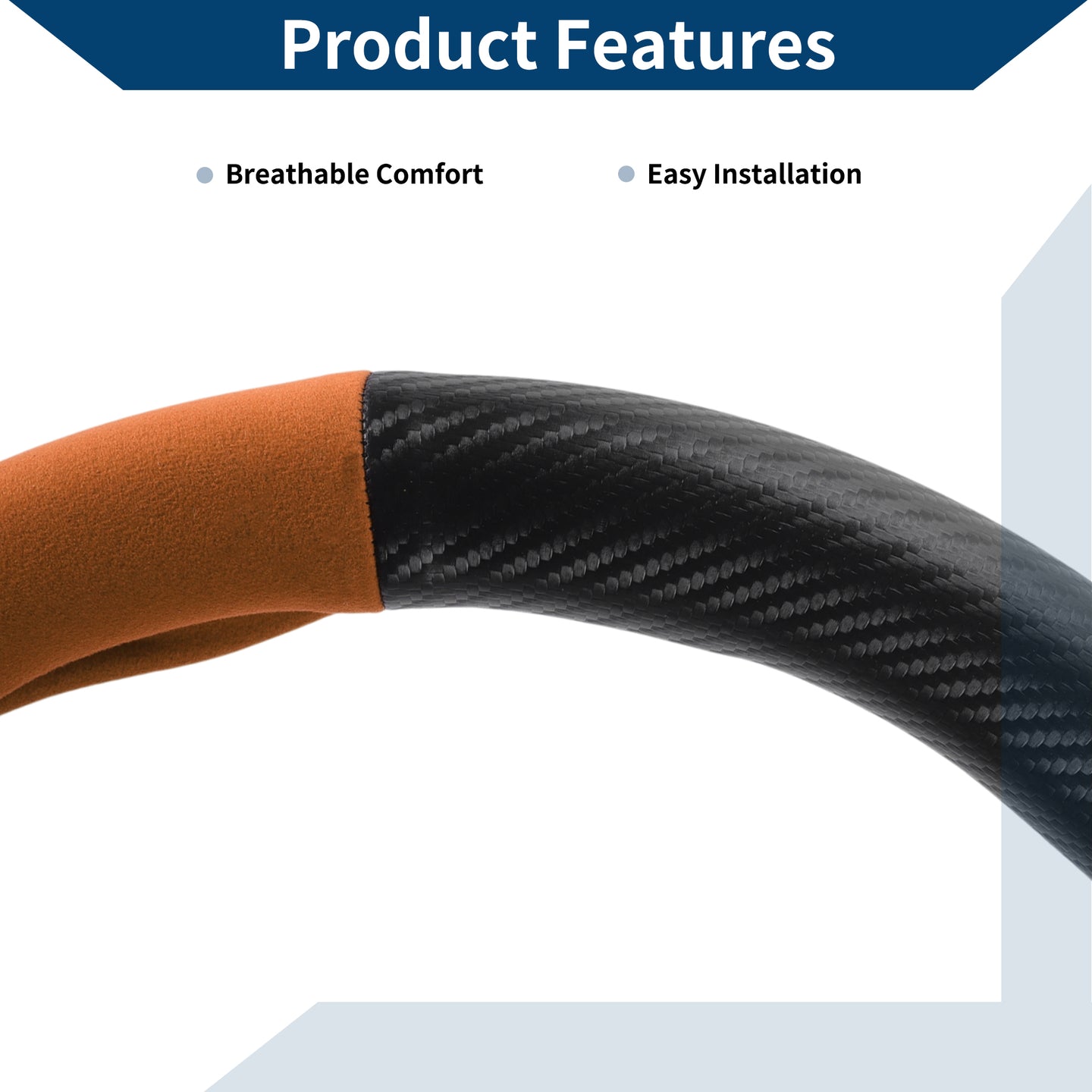 Product Features

Breathable Comfort

Easy Installation